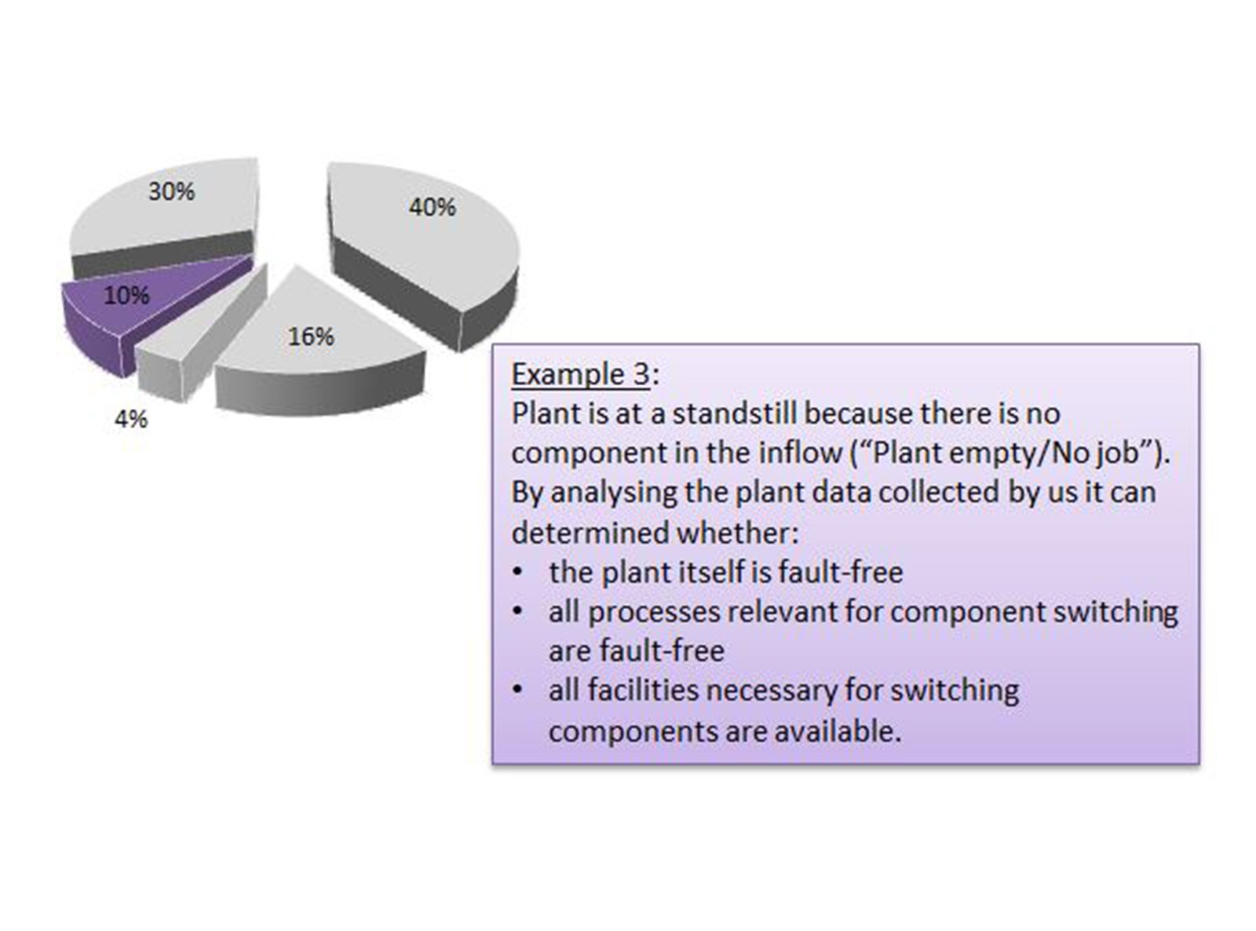 30%
40%
10%
16%
4%

Example 3:
Plant is at a standstill because there is no component in the inflow (“Plant empty/No job”). By analysing the plant data collected by us it can determined whether:
• the plant itself is fault-free
• all processes relevant for component switching are fault-free
• all facilities necessary for switching components are available.